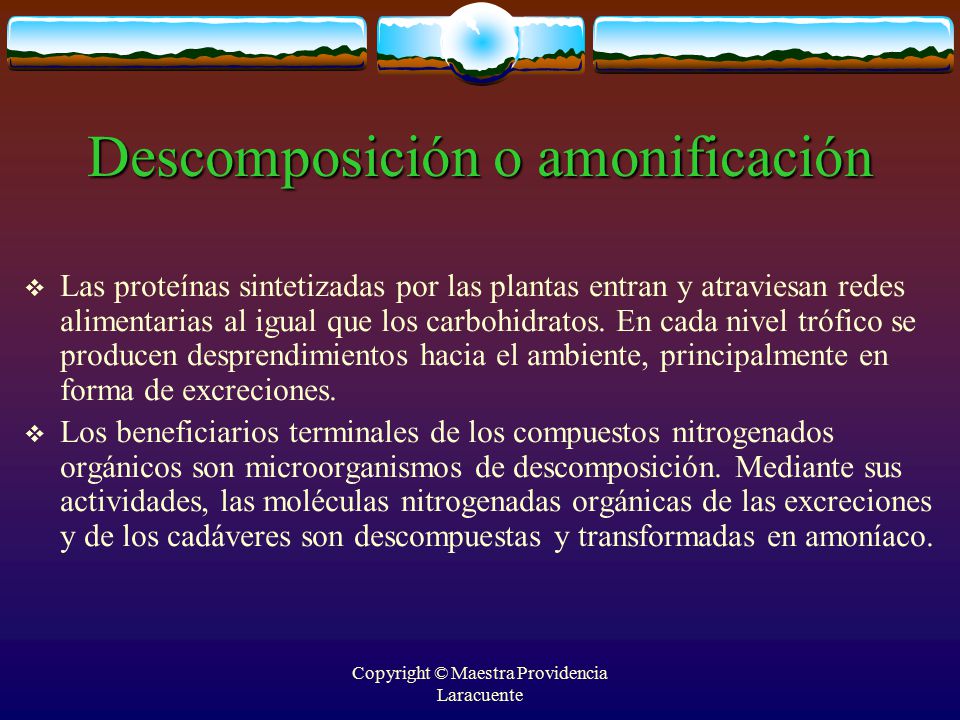 Descomposición o amonificación

❖ Las proteínas sintetizadas por las plantas entran y atraviesan redes alimentarias al igual que los carbohidratos. En cada nivel trófico se producen desprendimientos hacia el ambiente, principalmente en forma de excreciones.

❖ Los beneficiarios terminales de los compuestos nitrogenados orgánicos son microorganismos de descomposición. Mediante sus actividades, las moléculas nitrogenadas orgánicas de las excreciones y de los cadáveres son descompuestas y transformadas en amoníaco.

Copyright © Maestra Providencia Laracuente